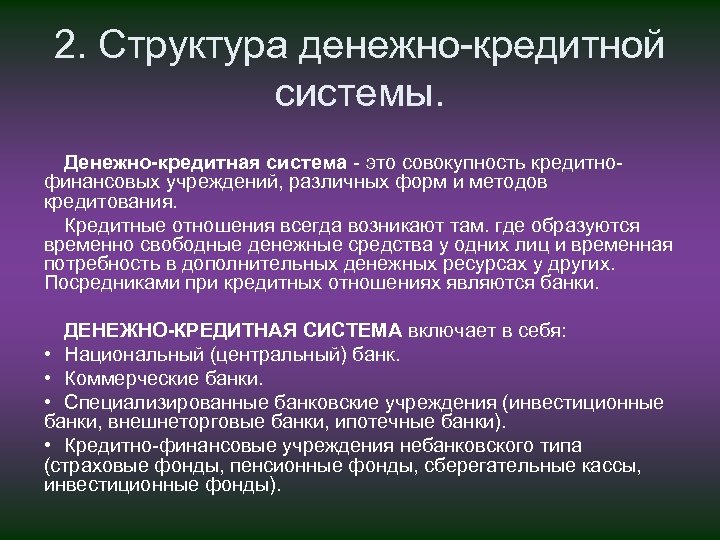 2. Структура денежно-кредитной системы.

Денежно-кредитная система - это совокупность кредитно-финансовых учреждений, различных форм и методов кредитования.

Кредитные отношения всегда возникают там. где образуются временно свободные денежные средства у одних лиц и временная потребность в дополнительных денежных ресурсах у других. Посредниками при кредитных отношениях являются банки.

ДЕНЕЖНО-КРЕДИТНАЯ СИСТЕМА включает в себя:

• Национальный (центральный) банк.

• Коммерческие банки.

• Специализированные банковские учреждения (инвестиционные банки, внешнеторговые банки, ипотечные банки).

• Кредитно-финансовые учреждения небанковского типа (страховые фонды, пенсионные фонды, сберегательные кассы, инвестиционные фонды).